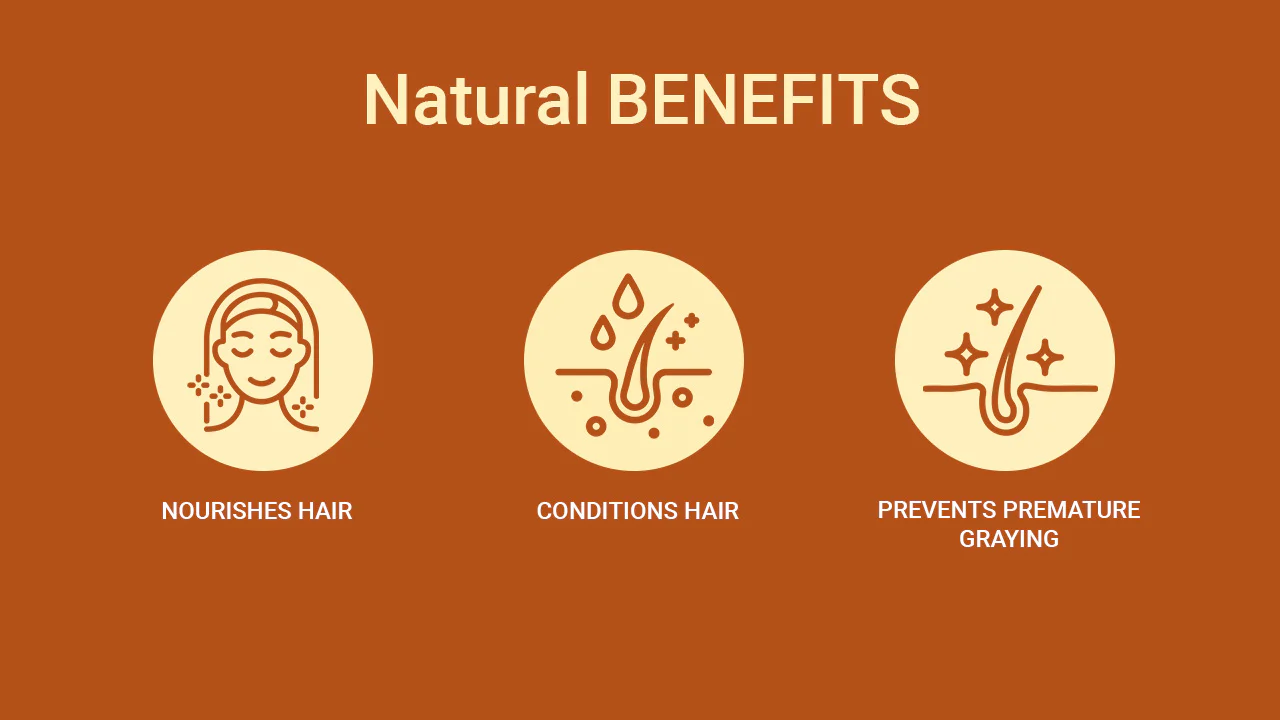 Natural BENEFITS

NOURISHES HAIR

CONDITIONS HAIR

PREVENTS PREMATURE GRAYING